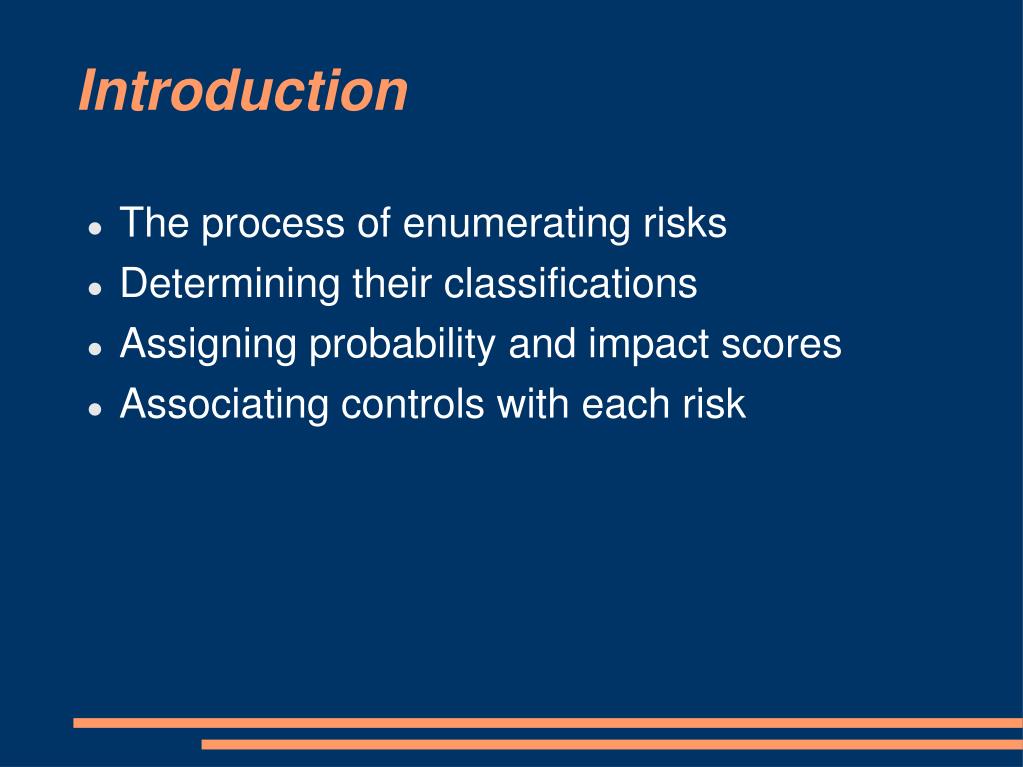 Introduction

- The process of enumerating risks
- Determining their classifications
- Assigning probability and impact scores
- Associating controls with each risk